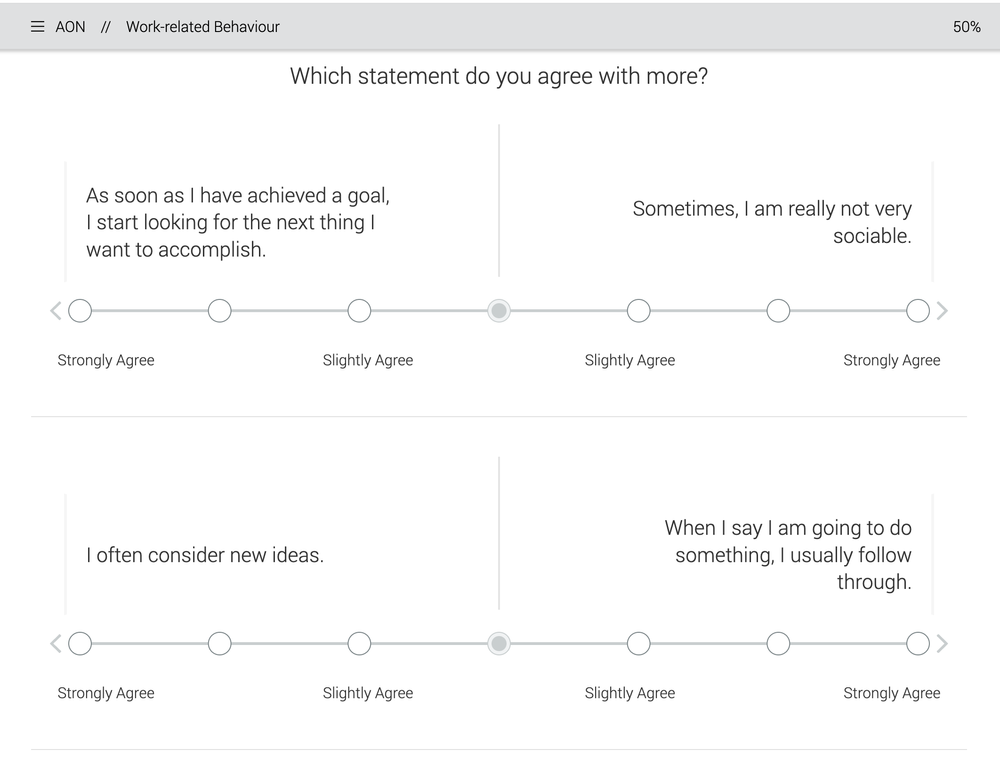 AON // Work-related Behaviour

50%

Which statement do you agree with more?

As soon as I have achieved a goal, I start looking for the next thing I want to accomplish.

Sometimes, I am really not very sociable.

Strongly Agree

Slightly Agree

Slightly Agree

Strongly Agree

I often consider new ideas.

When I say I am going to do something, I usually follow through.

Strongly Agree

Slightly Agree

Slightly Agree

Strongly Agree